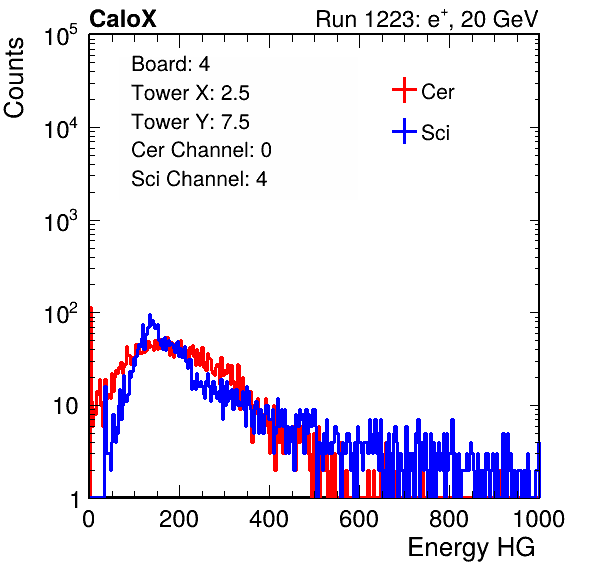 CaloX

Run 1223: $e^{+}$, 20 GeV

Counts

$10^5$

$10^4$

$10^3$

$10^2$

10

1

Board: 4

Tower X: 2.5

Tower Y: 7.5

Cer Channel: 0

Sci Channel: 4

Cer

Sci

0

200

400

600

800

1000

Energy HG